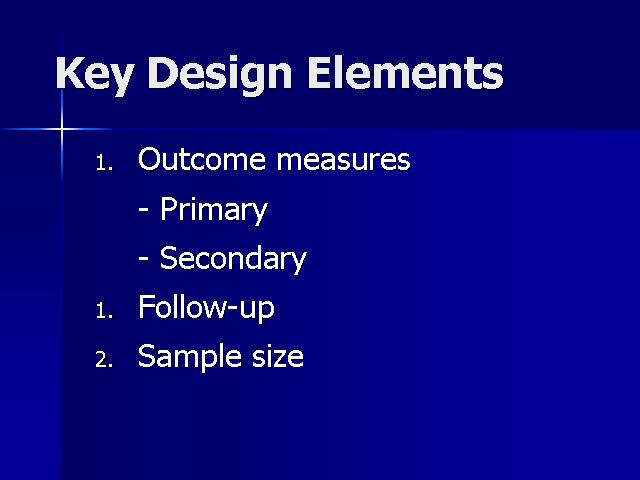 Key Design Elements

1. Outcome measures

- Primary

- Secondary

1. Follow-up

2. Sample size